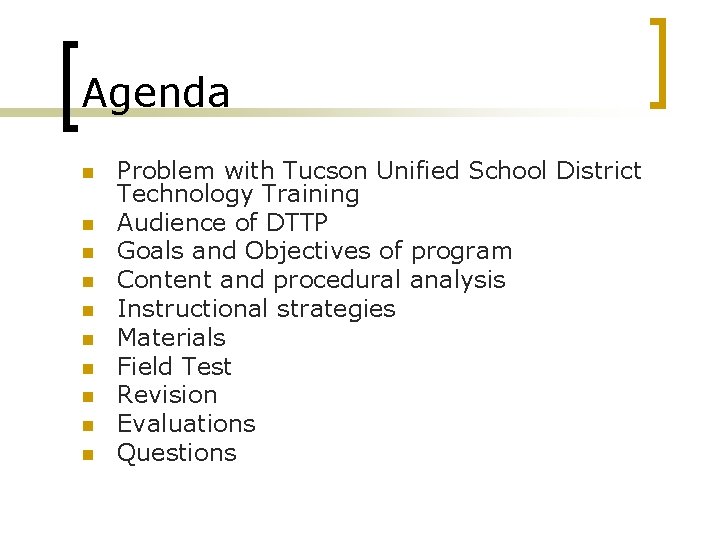 Agenda

- Problem with Tucson Unified School District Technology Training
- Audience of DTTP
- Goals and Objectives of program
- Content and procedural analysis
- Instructional strategies
- Materials
- Field Test
- Revision
- Evaluations
- Questions